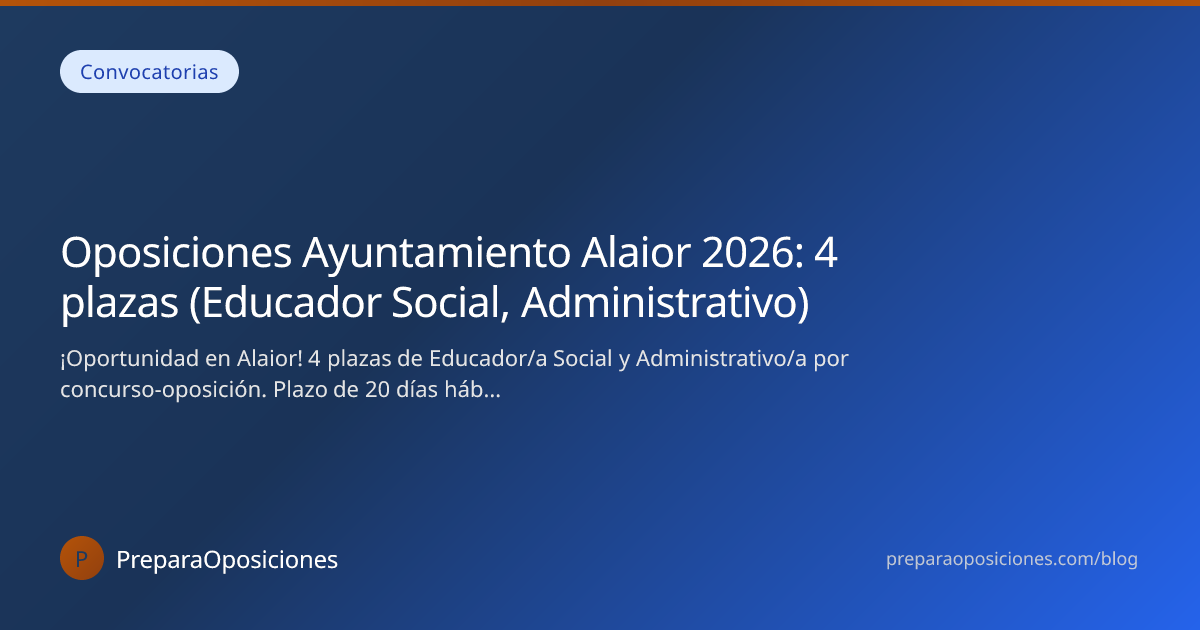 Convocatorias

Oposiciones Ayuntamiento Alaior 2026: 4 plazas (Educador Social, Administrativo)

¡Oportunidad en Alaior! 4 plazas de Educador/a Social y Administrativo/a por concurso-oposición. Plazo de 20 días háb...

P

PreparaOposiciones

preparaoposiciones.com/blog